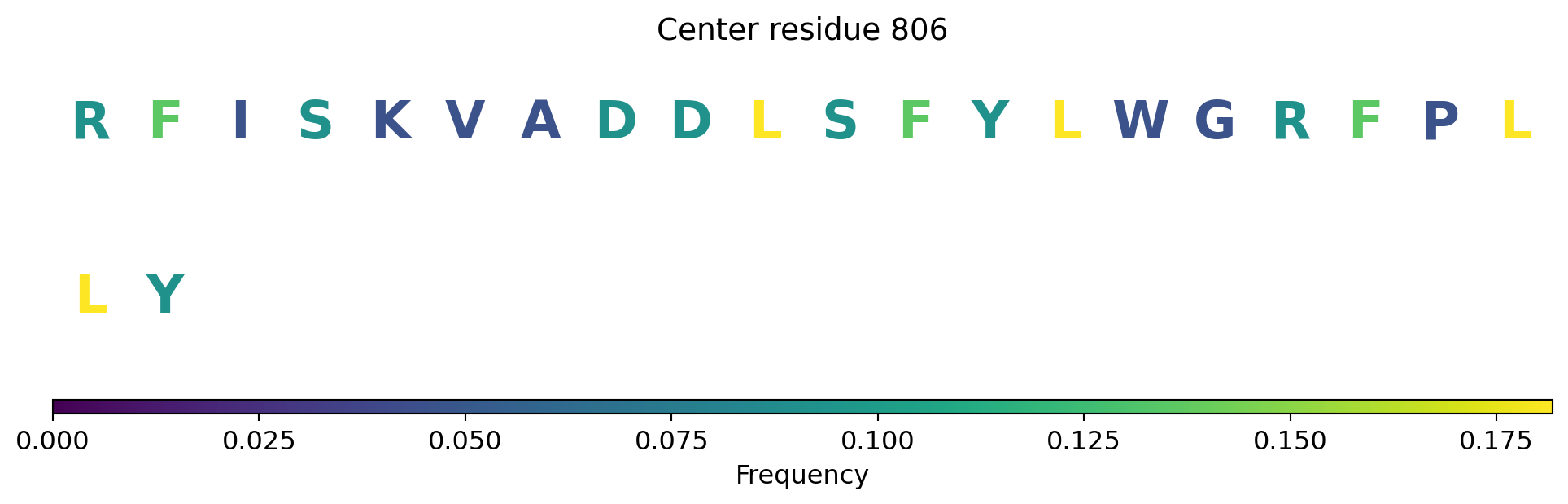 Center residue 806

R F I S K V A D D L S F Y L W G R F P L

L Y

0.000 0.025 0.050 0.075 0.100 0.125 0.150 0.175

Frequency